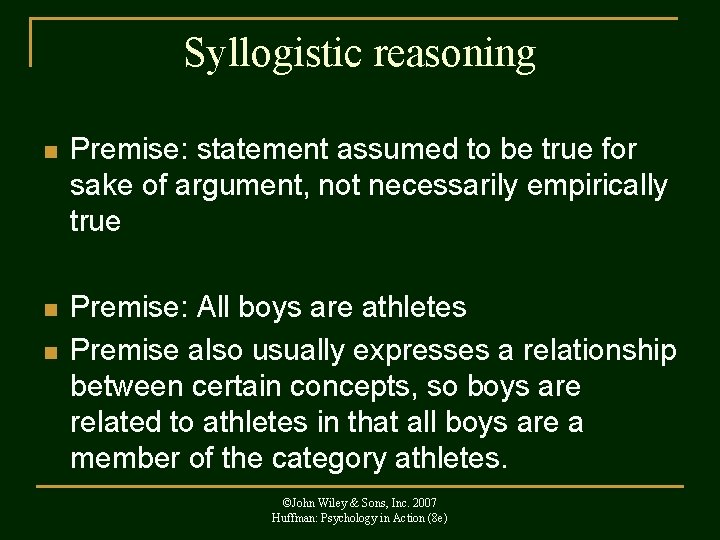 Syllogistic reasoning

Premise: statement assumed to be true for sake of argument, not necessarily empirically true

Premise: All boys are athletes

Premise also usually expresses a relationship between certain concepts, so boys are related to athletes in that all boys are a member of the category athletes.

©John Wiley & Sons, Inc. 2007
Huffman: Psychology in Action (8e)